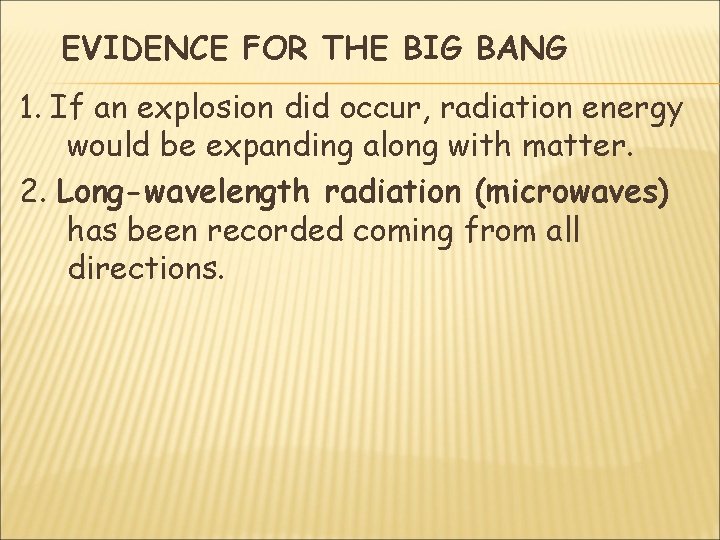 EVIDENCE FOR THE BIG BANG

1. If an explosion did occur, radiation energy would be expanding along with matter.

2. Long-wavelength radiation (microwaves) has been recorded coming from all directions.